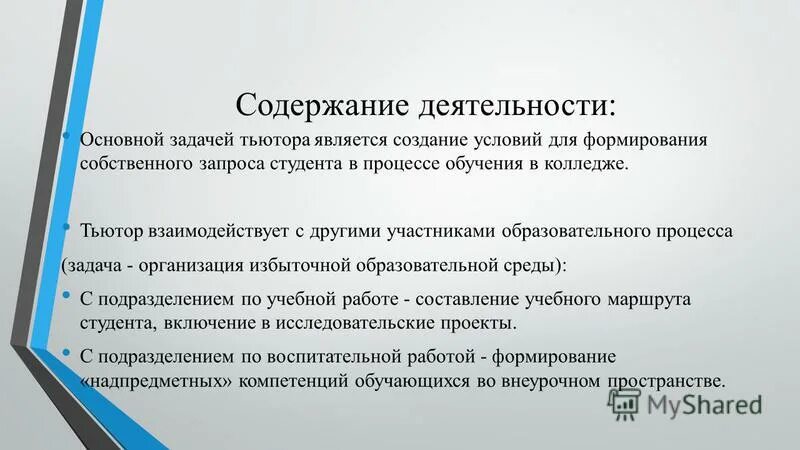 Содержание деятельности:

• Основной задачей тьютора является создание условий для формирования собственного запроса студента в процессе обучения в колледже.

• Тьютор взаимодействует с другими участниками образовательного процесса

(задача - организация избыточной образовательной среды):

• С подразделением по учебной работе - составление учебного маршрута студента, включение в исследовательские проекты.

• С подразделением по воспитательной работой - формирование «надпредметных» компетенций обучающихся во внеурочном пространстве.

MyShared